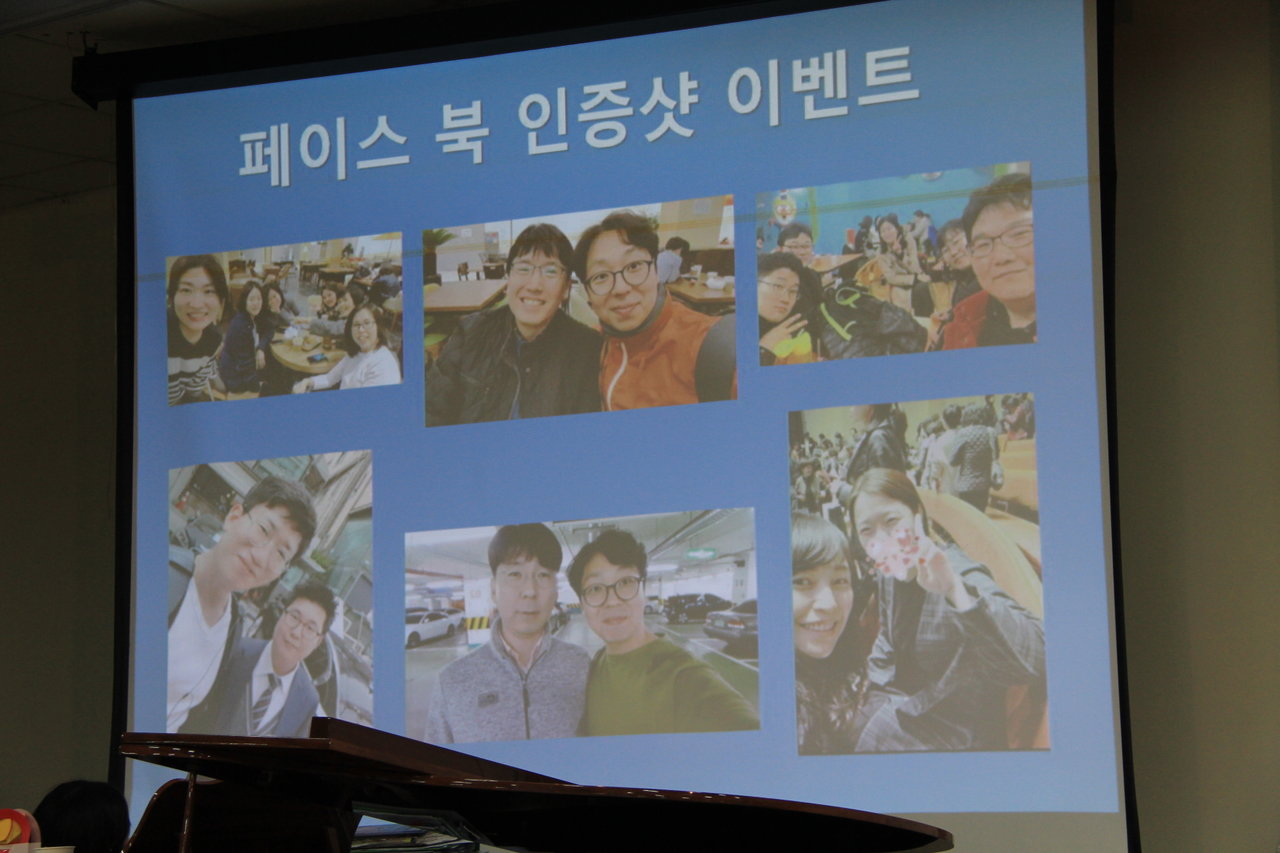 페이스 북 인증샷 이벤트